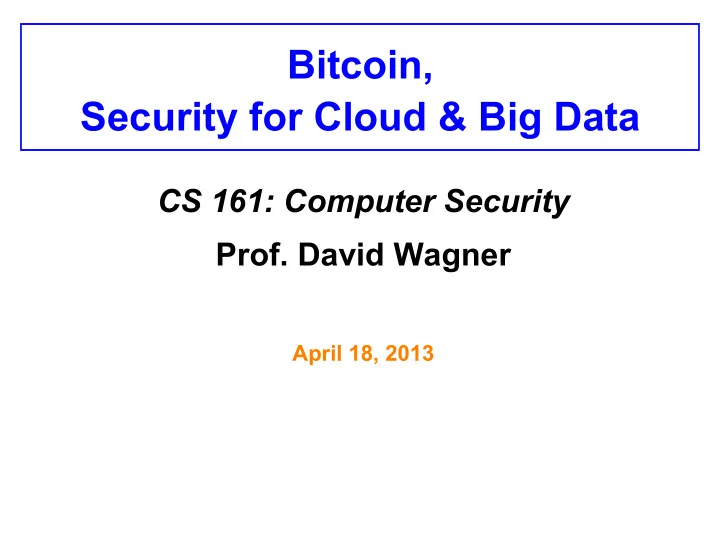 Bitcoin,
Security for Cloud & Big Data

CS 161: Computer Security

Prof. David Wagner

April 18, 2013